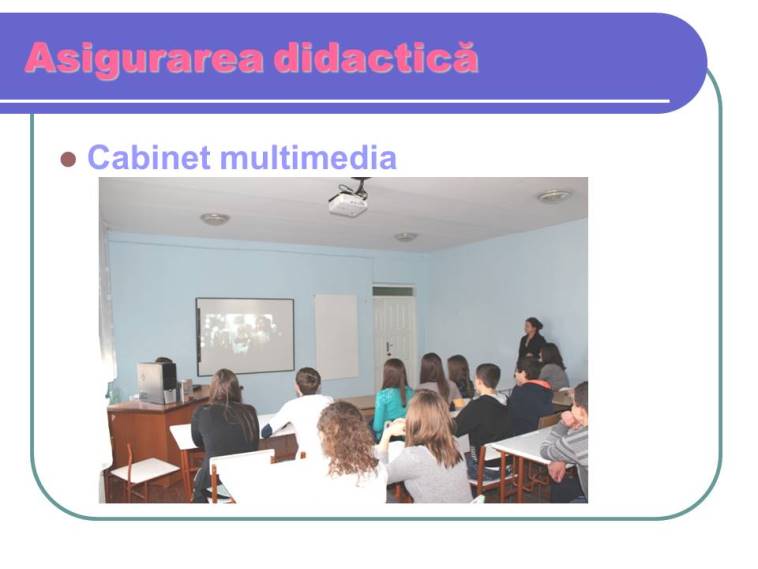 Asigurarea didactică

• Cabinet multimedia